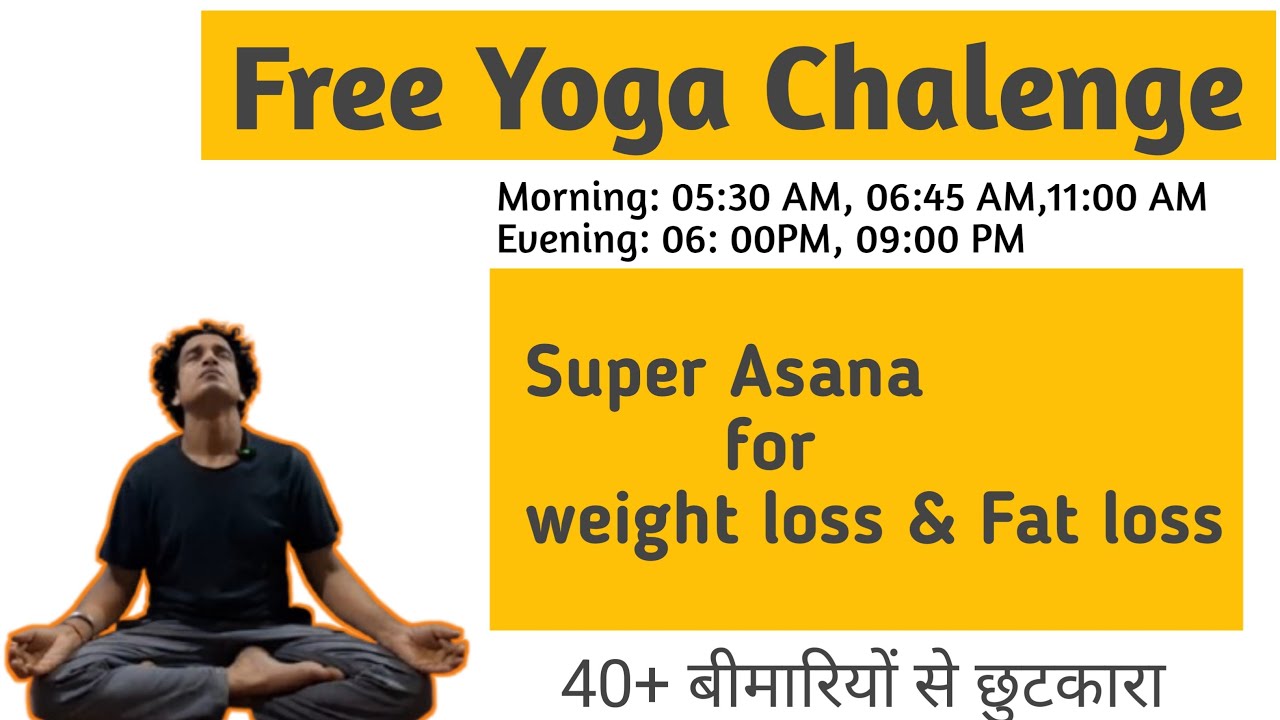 Free Yoga Chalenge

Morning: 05:30 AM, 06:45 AM,11:00 AM
Evening: 06: 00PM, 09:00 PM

Super Asana
for
weight loss & Fat loss

40+ बीमारियों से छुटकारा